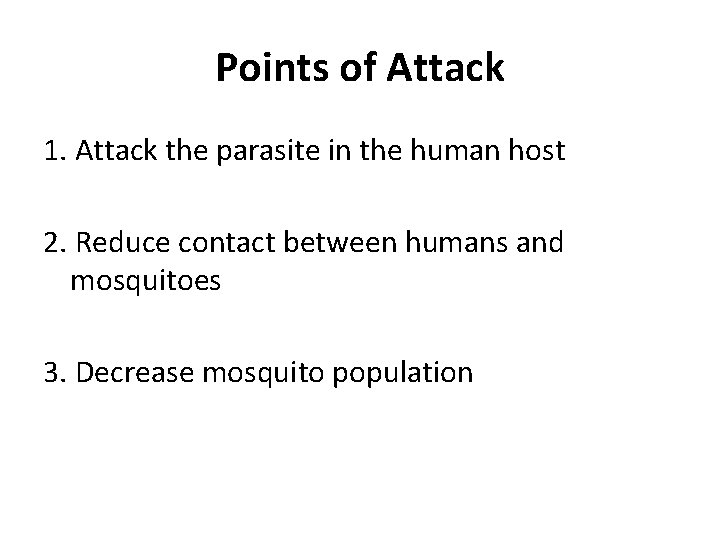 Points of Attack

1. Attack the parasite in the human host

2. Reduce contact between humans and mosquitoes

3. Decrease mosquito population